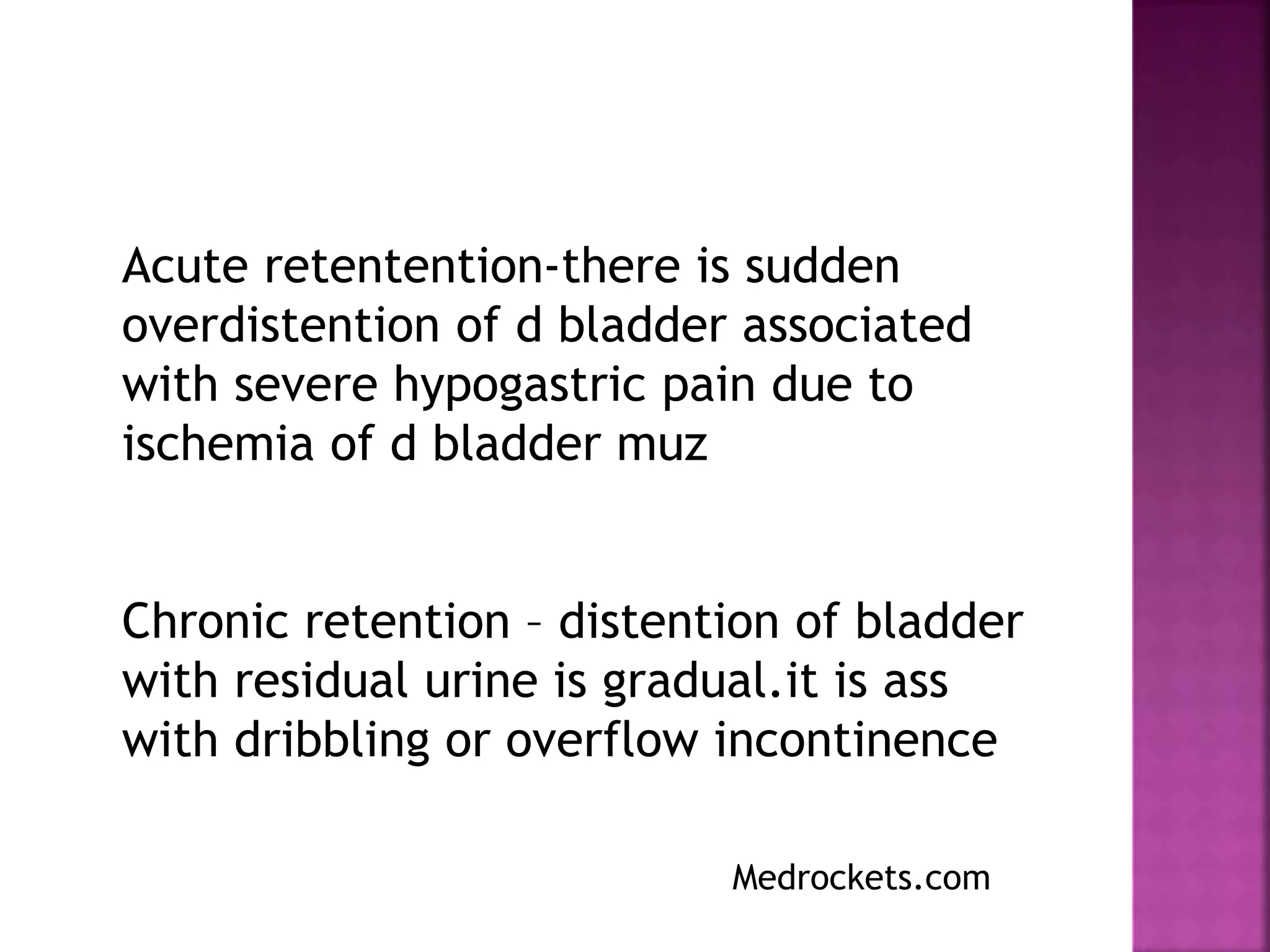 Acute retentention-there is sudden overdistention of d bladder associated with severe hypogastric pain due to ischemia of d bladder muz

Chronic retention – distention of bladder with residual urine is gradual.it is ass with dribbling or overflow incontinence

Medrockets.com